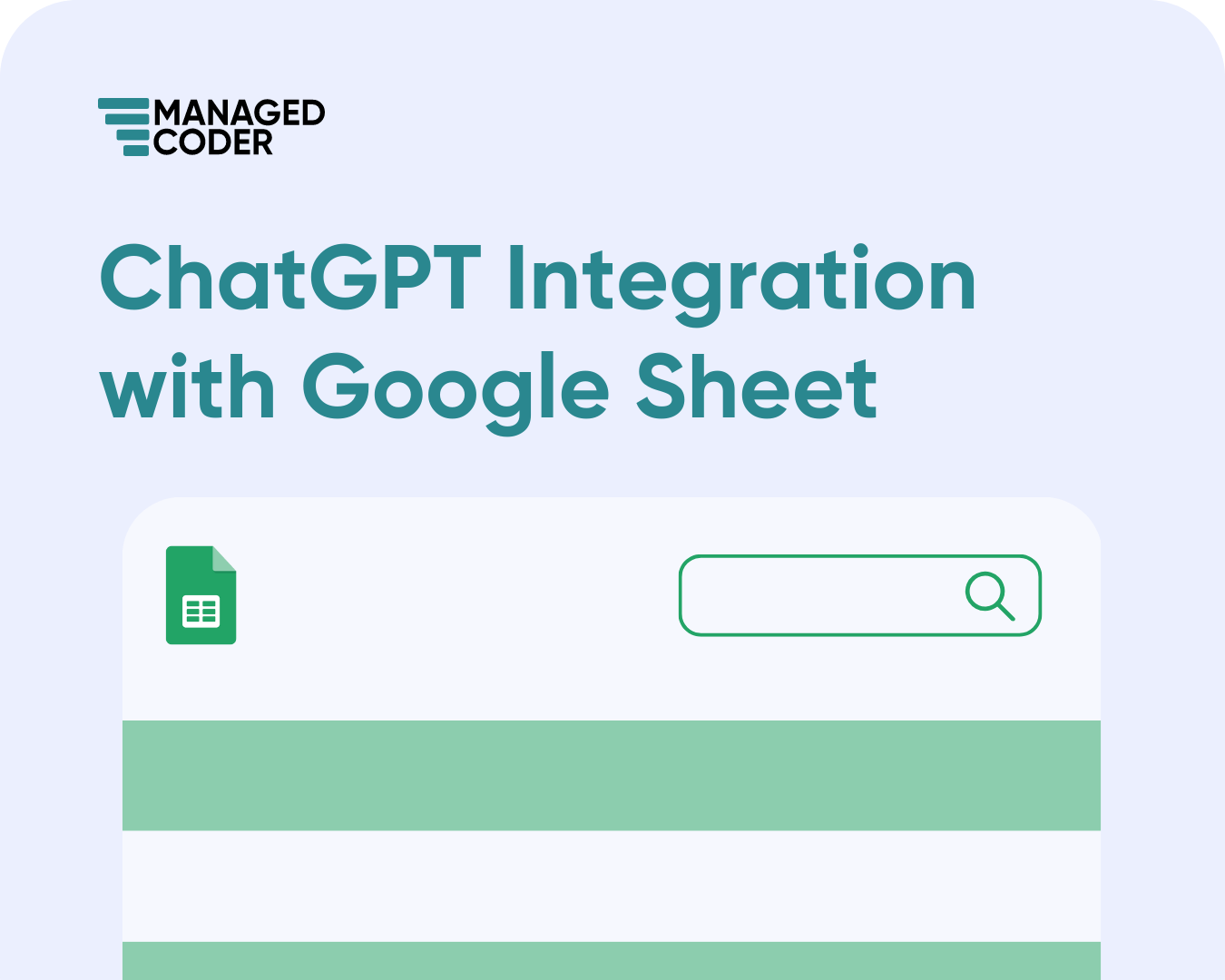 MANAGED
CODER

ChatGPT Integration with Google Sheet